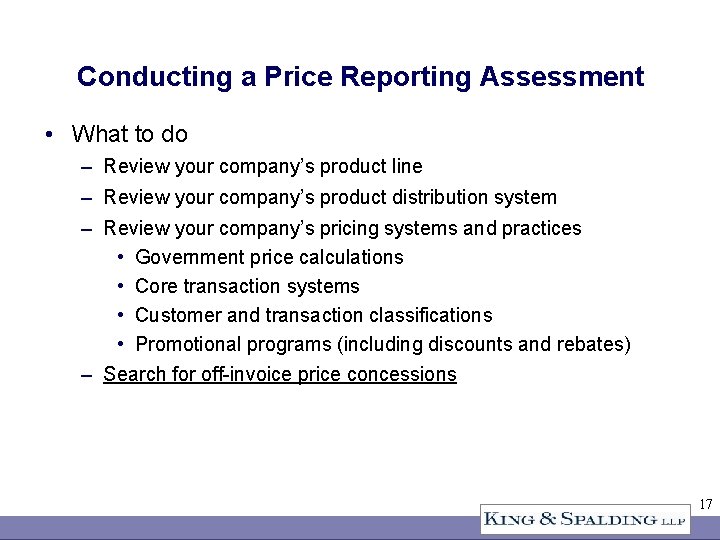 Conducting a Price Reporting Assessment

• What to do
– Review your company's product line
– Review your company's product distribution system
– Review your company's pricing systems and practices
• Government price calculations
• Core transaction systems
• Customer and transaction classifications
• Promotional programs (including discounts and rebates)
– Search for off-invoice price concessions

17

KING & SPALDING LLP